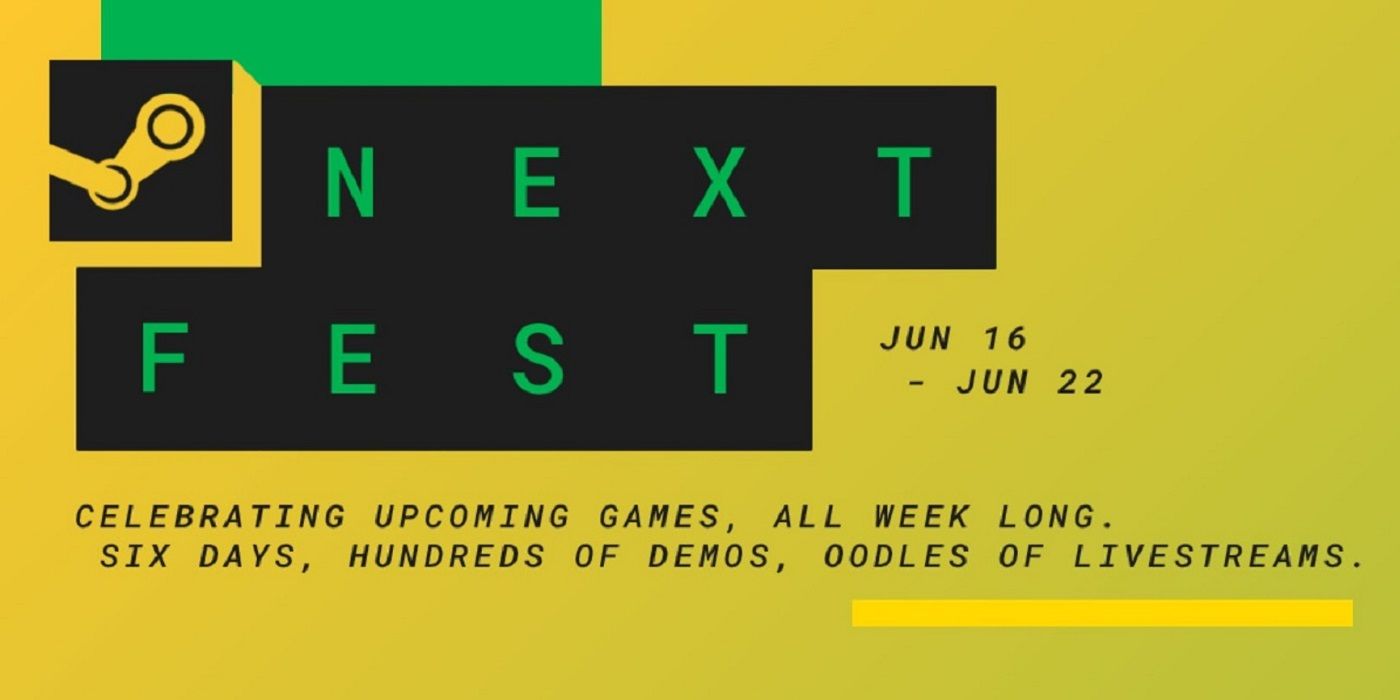 NEXT FEST

JUN 16 - JUN 22

CELEBRATING UPCOMING GAMES, ALL WEEK LONG. SIX DAYS, HUNDREDS OF DEMOS, OODLES OF LIVESTREAMS.